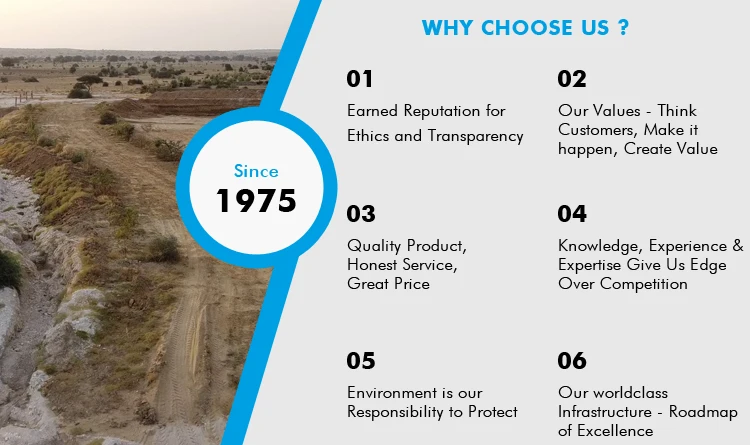 Since
1975

WHY CHOOSE US ?

01
Earned Reputation for Ethics and Transparency

02
Our Values - Think Customers, Make it happen, Create Value

03
Quality Product, Honest Service, Great Price

04
Knowledge, Experience & Expertise Give Us Edge Over Competition

05
Environment is our Responsibility to Protect

06
Our worldclass Infrastructure - Roadmap of Excellence